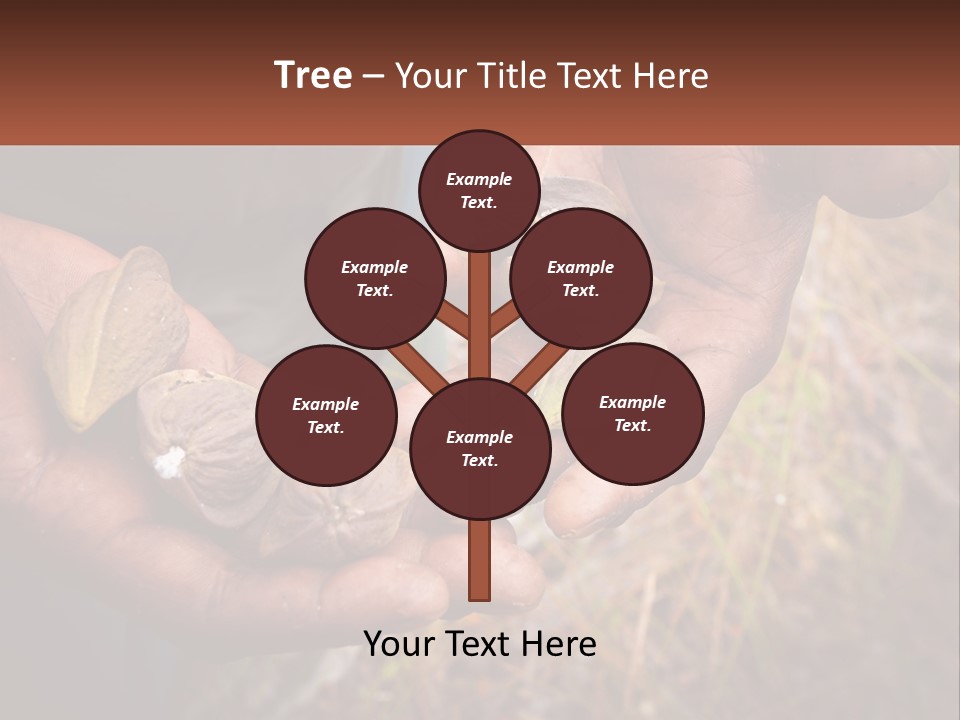 Tree – Your Title Text Here

Example Text.

Example Text.

Example Text.

Example Text.

Example Text.

Example Text.

Your Text Here